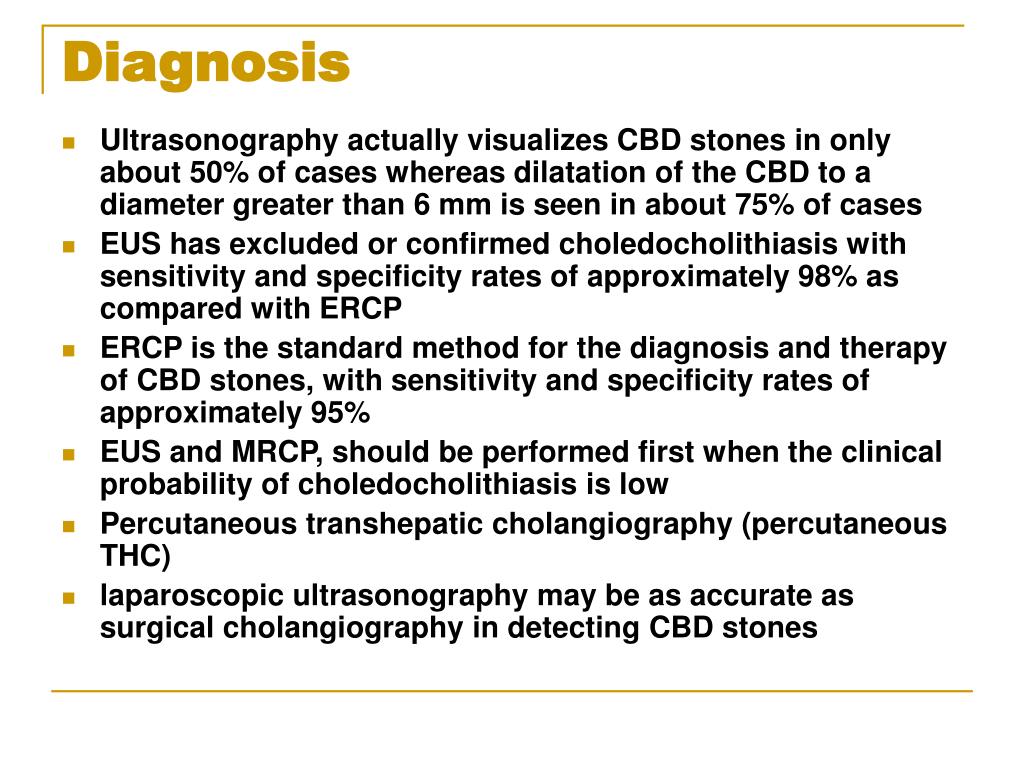 Diagnosis

- Ultrasonography actually visualizes CBD stones in only about 50% of cases whereas dilatation of the CBD to a diameter greater than 6 mm is seen in about 75% of cases
- EUS has excluded or confirmed choledocholithiasis with sensitivity and specificity rates of approximately 98% as compared with ERCP
- ERCP is the standard method for the diagnosis and therapy of CBD stones, with sensitivity and specificity rates of approximately 95%
- EUS and MRCP, should be performed first when the clinical probability of choledocholithiasis is low
- Percutaneous transhepatic cholangiography (percutaneous THC)
- laparoscopic ultrasonography may be as accurate as surgical cholangiography in detecting CBD stones